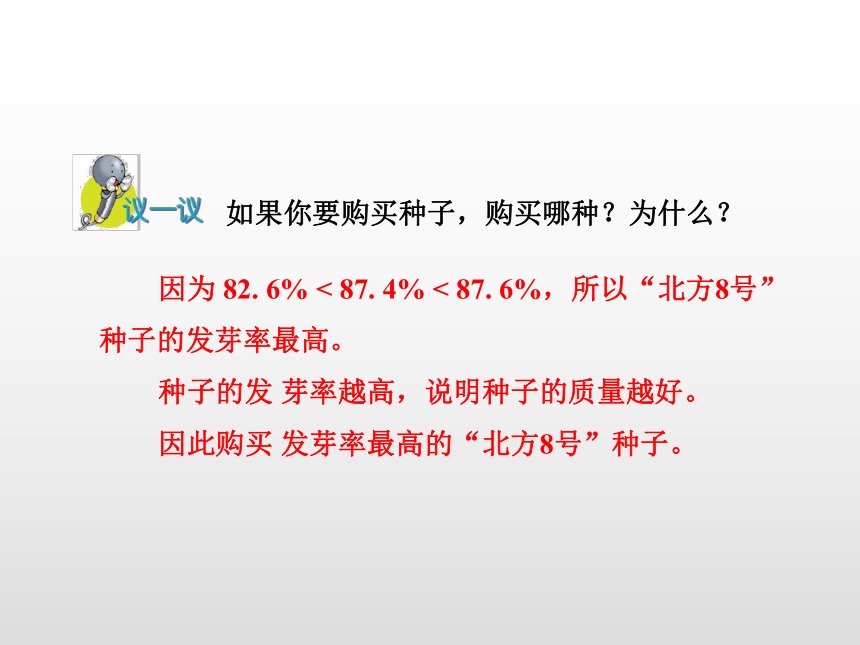 议一议 如果你要购买种子，购买哪种？为什么？

因为 $82.6\% < 87.4\% < 87.6\%$，所以“北方8号”种子的发芽率最高。

种子的发 芽率越高，说明种子的质量越好。

因此购买 发芽率最高的“北方8号”种子。